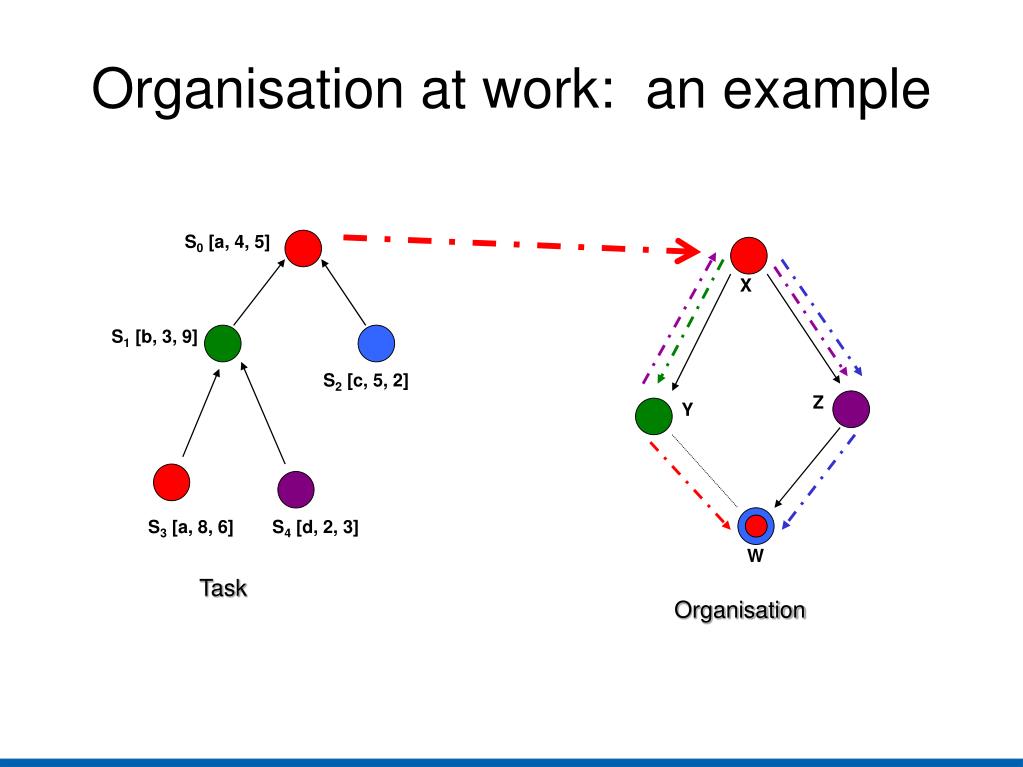 Organisation at work: an example

$S_0$ [a, 4, 5]

$S_1$ [b, 3, 9]

$S_2$ [c, 5, 2]

$S_3$ [a, 8, 6]

$S_4$ [d, 2, 3]

Task

X

Y

Z

W

Organisation